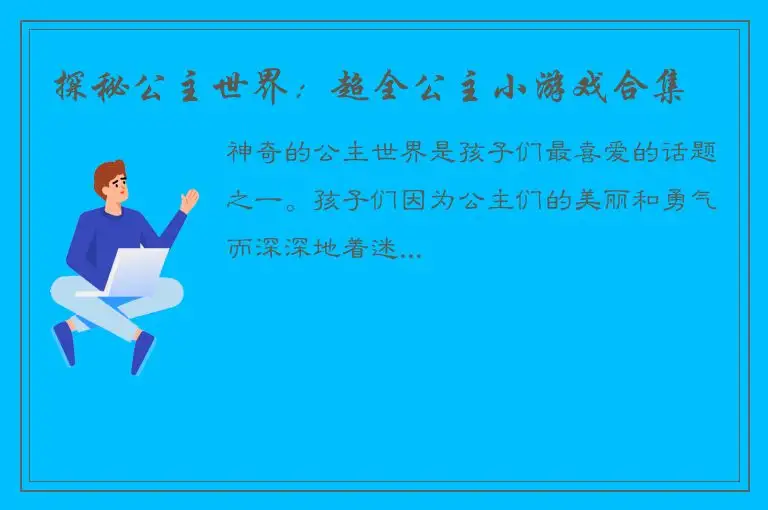 探秘公主世界：超全公主小游戏合集

神奇的公主世界是孩子们最喜爱的话题之一。孩子们因为公主们的美丽和勇气而深深地着迷...